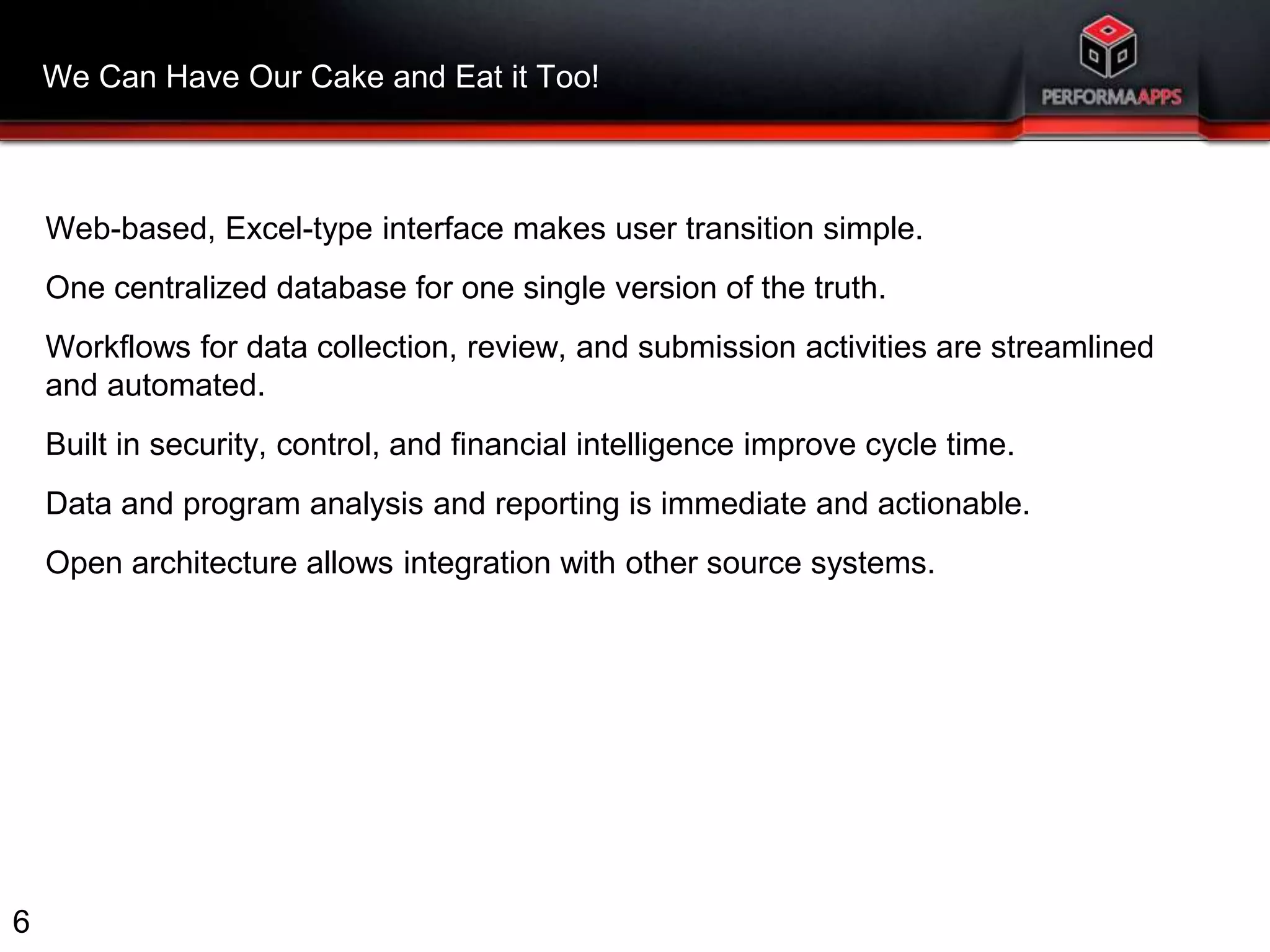 We Can Have Our Cake and Eat it Too!

PERFORMAAPPS

Web-based, Excel-type interface makes user transition simple.

One centralized database for one single version of the truth.

Workflows for data collection, review, and submission activities are streamlined and automated.

Built in security, control, and financial intelligence improve cycle time.

Data and program analysis and reporting is immediate and actionable.

Open architecture allows integration with other source systems.

6